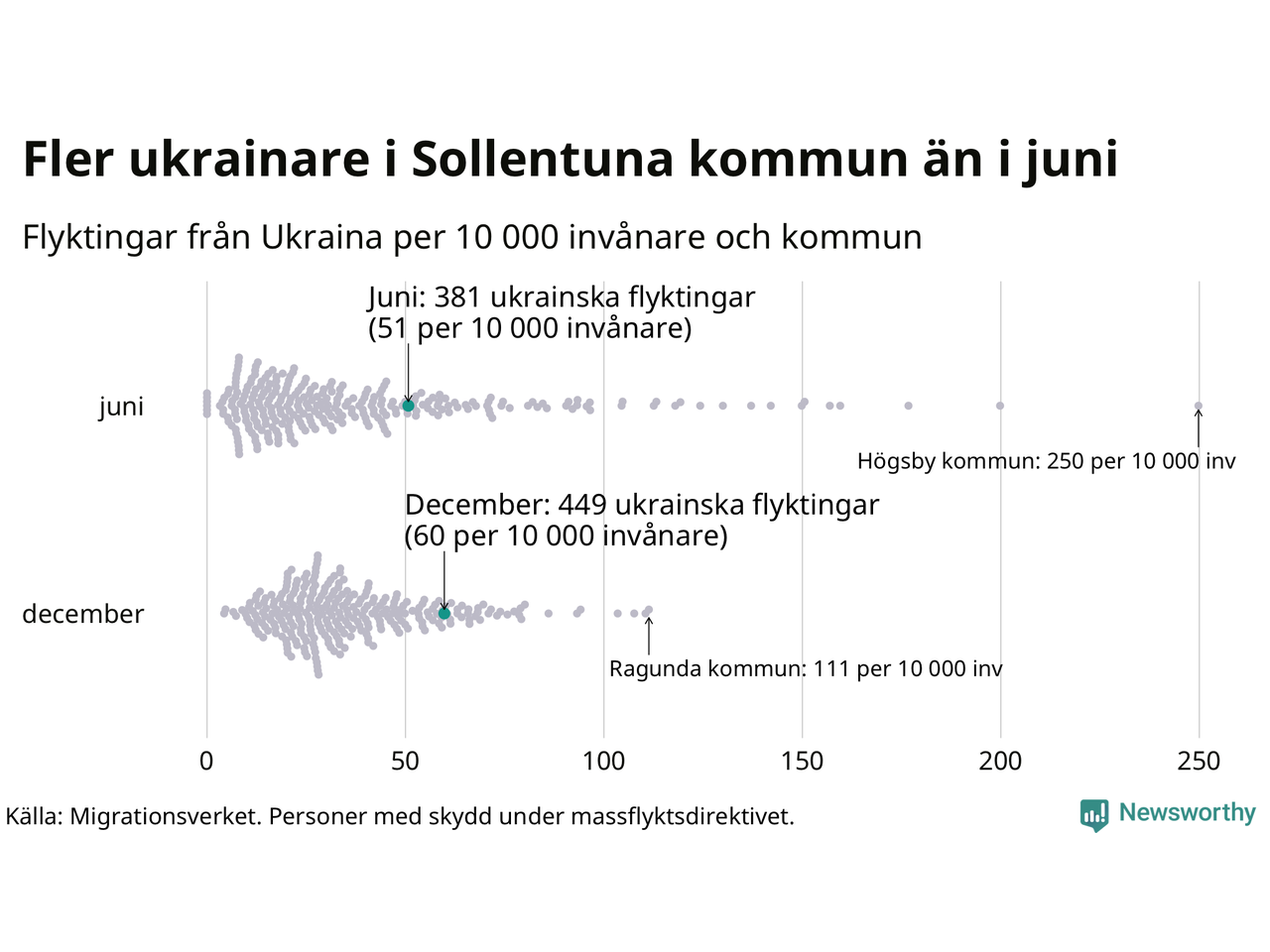 Fler ukrainare i Sollentuna kommun än i juni

Flyktingar från Ukraina per 10 000 invånare och kommun

Juni: 381 ukrainska flyktingar
(51 per 10 000 invånare)

juni

Högsby kommun: 250 per 10 000 inv

December: 449 ukrainska flyktingar
(60 per 10 000 invånare)

december

Ragunda kommun: 111 per 10 000 inv

0
50
100
150
200
250

Källa: Migrationsverket. Personer med skydd under massflyktsdirektivet.

Newsworthy